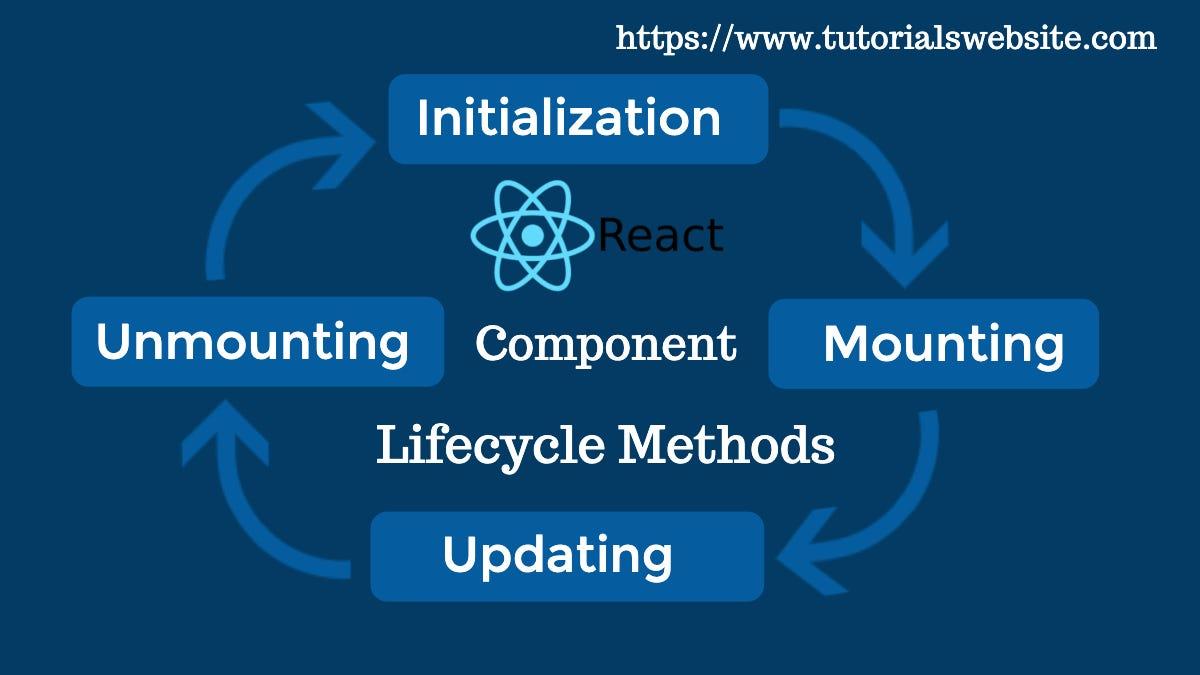 https://www.tutorialswebsite.com

Initialization

React

Unmounting

Component

Mounting

Lifecycle Methods

Updating